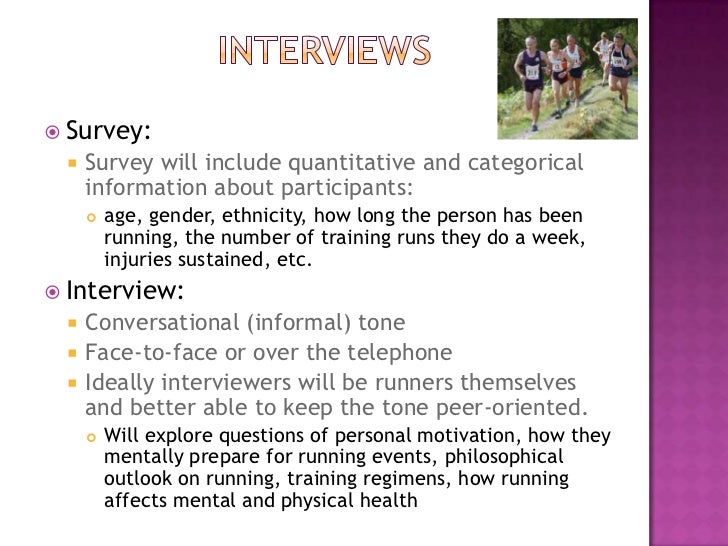 INTERVIEWS

Survey:

Survey will include quantitative and categorical information about participants:

age, gender, ethnicity, how long the person has been running, the number of training runs they do a week, injuries sustained, etc.

Interview:

Conversational (informal) tone

Face-to-face or over the telephone

Ideally interviewers will be runners themselves and better able to keep the tone peer-oriented.

Will explore questions of personal motivation, how they mentally prepare for running events, philosophical outlook on running, training regimens, how running affects mental and physical health